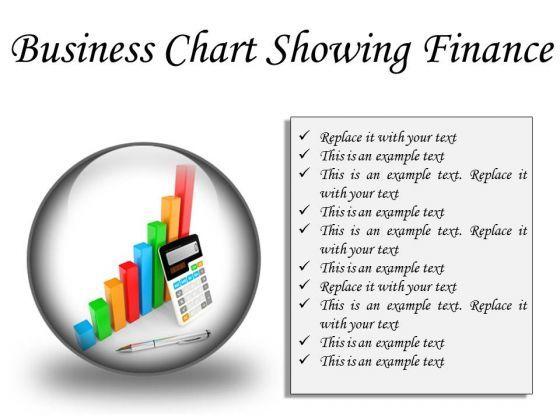 Business Chart Showing Finance

✓ Replace it with your text
✓ This is an example text
✓ This is an example text. Replace it with your text
✓ This is an example text
✓ This is an example text. Replace it with your text
✓ This is an example text
✓ Replace it with your text
✓ This is an example text. Replace it with your text
✓ This is an example text
✓ This is an example text